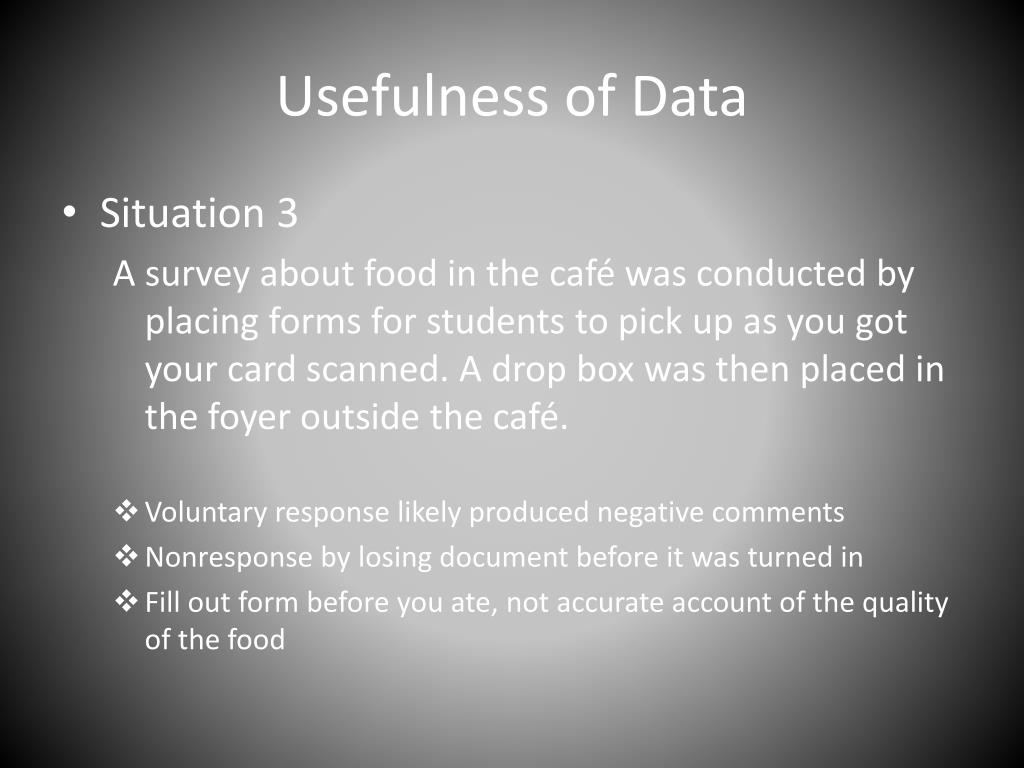 Usefulness of Data

• Situation 3

A survey about food in the café was conducted by placing forms for students to pick up as you got your card scanned. A drop box was then placed in the foyer outside the café.

❖ Voluntary response likely produced negative comments

❖ Nonresponse by losing document before it was turned in

❖ Fill out form before you ate, not accurate account of the quality of the food